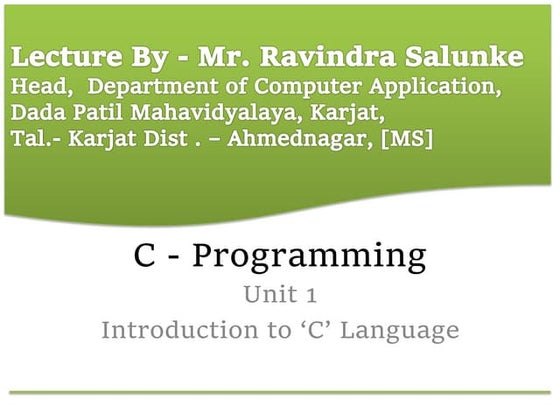 Lecture By - Mr. Ravindra Salunke
Head, Department of Computer Application,
Dada Patil Mahavidyalaya, Karjat,
Tal.- Karjat Dist . – Ahmednagar, [MS]

C - Programming

Unit 1

Introduction to ‘C’ Language